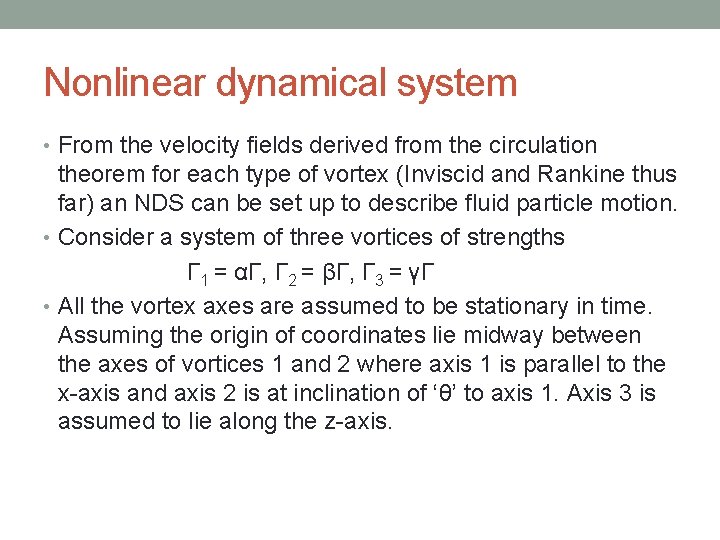 Nonlinear dynamical system

• From the velocity fields derived from the circulation theorem for each type of vortex (Inviscid and Rankine thus far) an NDS can be set up to describe fluid particle motion.

• Consider a system of three vortices of strengths

$\Gamma_1 = \alpha\Gamma$, $\Gamma_2 = \beta\Gamma$, $\Gamma_3 = \gamma\Gamma$

• All the vortex axes are assumed to be stationary in time. Assuming the origin of coordinates lie midway between the axes of vortices 1 and 2 where axis 1 is parallel to the x-axis and axis 2 is at inclination of ‘θ’ to axis 1. Axis 3 is assumed to lie along the z-axis.